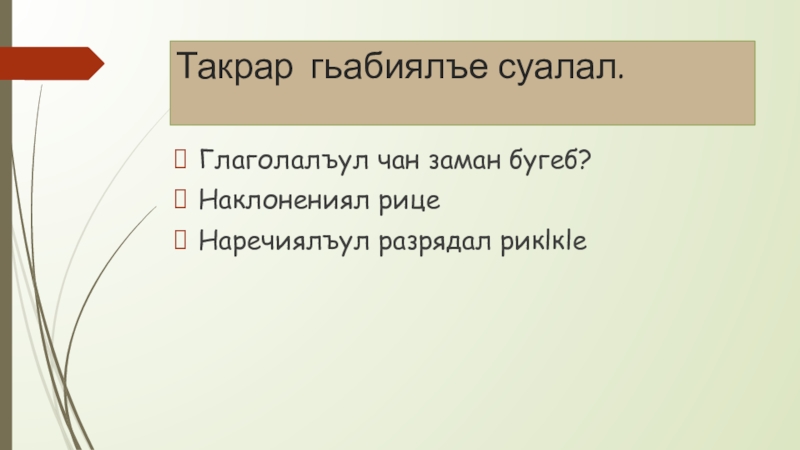 Такрар гьабиялъе суалал.

Глаголалъул чан заман бугеб?

Наклонениял рице

Наречиялъул разрядал рикIкIе